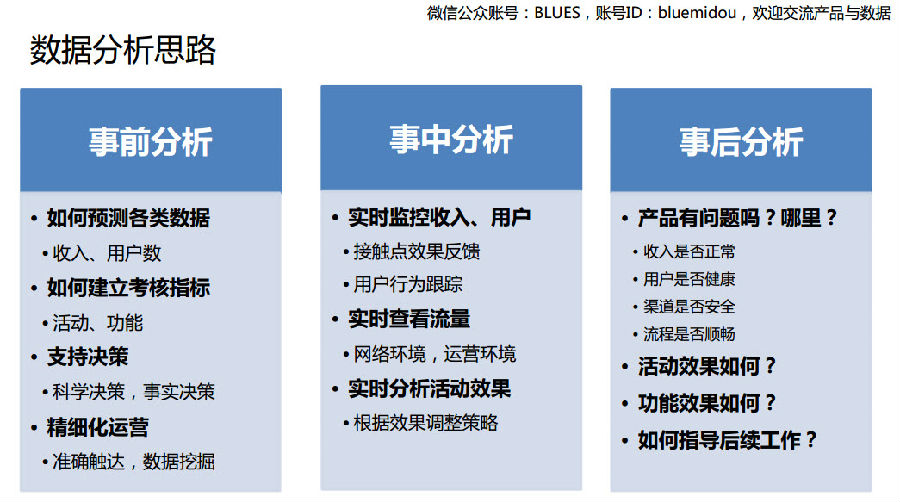 微信公众账号：BLUES，账号ID：bluemidou，欢迎交流产品与数据

数据分析思路

事前分析

• 如何预测各类数据
• 收入、用户数
• 如何建立考核指标
• 活动、功能
• 支持决策
• 科学决策，事实决策
• 精细化运营
• 准确触达，数据挖掘

事中分析

• 实时监控收入、用户
• 接触点效果反馈
• 用户行为跟踪
• 实时查看流量
• 网络环境，运营环境
• 实时分析活动效果
• 根据效果调整策略

事后分析

• 产品有问题吗？哪里？
• 收入是否正常
• 用户是否健康
• 渠道是否安全
• 流程是否顺畅
• 活动效果如何？
• 功能效果如何？
• 如何指导后续工作？